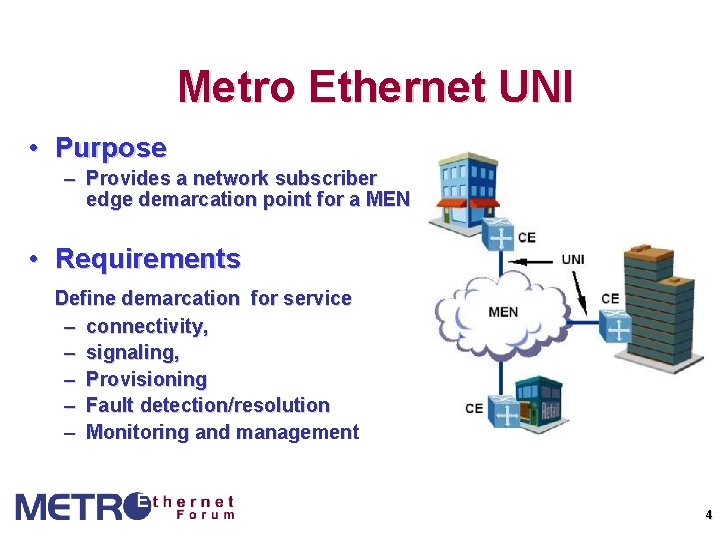 Metro Ethernet UNI

• Purpose
– Provides a network subscriber edge demarcation point for a MEN

• Requirements
Define demarcation for service
– connectivity,
– signaling,
– Provisioning
– Fault detection/resolution
– Monitoring and management

CE
UNI
MEN
CE
CE
Retail

METRO Ethernet Forum

4